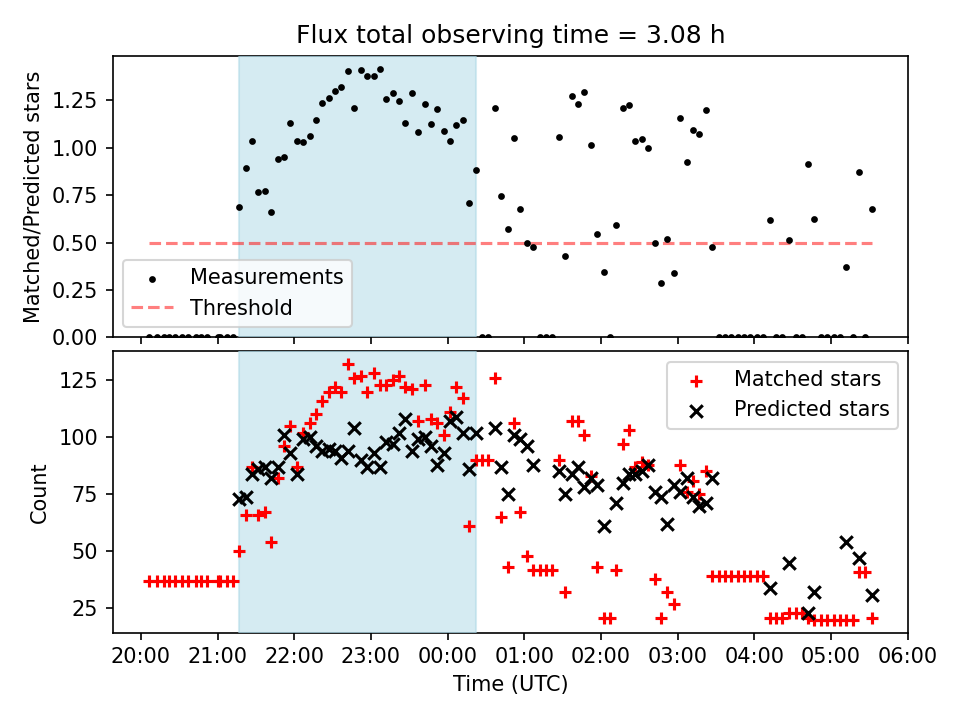 Flux total observing time = 3.08 h

Matched/Predicted stars

1.25
1.00
0.75
0.50
0.25
0.00

Measurements
Threshold

Count

125
100
75
50
25

Matched stars
Predicted stars

20:00
21:00
22:00
23:00
00:00
01:00
02:00
03:00
04:00
05:00
06:00

Time (UTC)